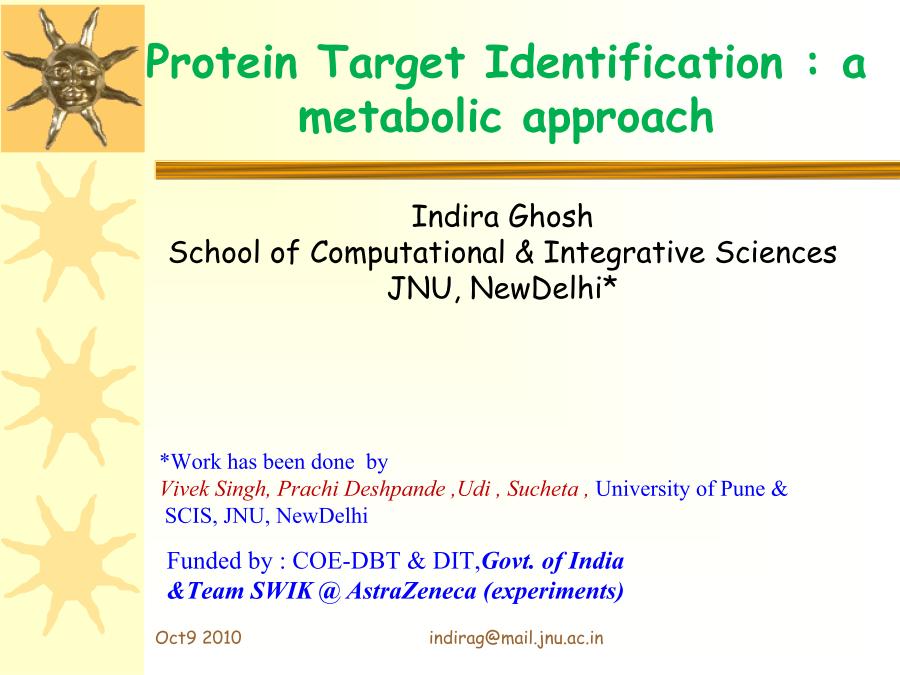 Protein Target Identification : a metabolic approach

Indira Ghosh
School of Computational & Integrative Sciences
JNU, NewDelhi*

*Work has been done by
Vivek Singh, Prachi Deshpande ,Udi , Sucheta , University of Pune & SCIS, JNU, NewDelhi

Funded by : COE-DBT & DIT,Govt. of India
&Team SWIK @ AstraZeneca (experiments)

Oct9 2010

indirag@mail.jnu.ac.in